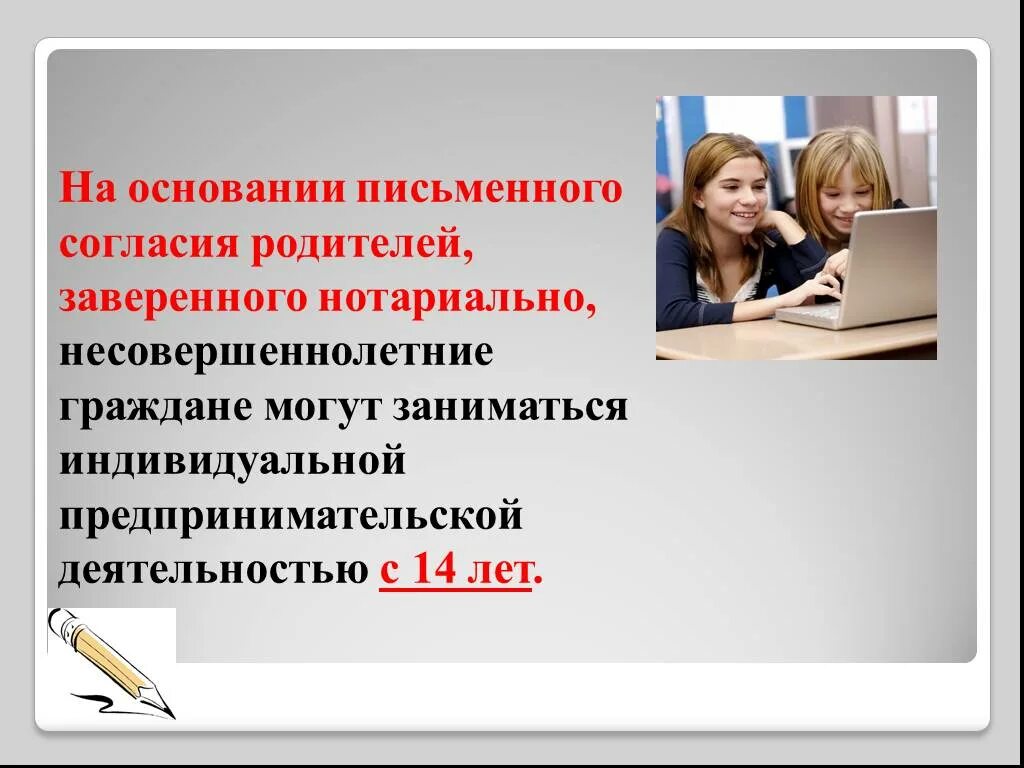 На основании письменного согласия родителей, заверенного нотариально, несовершеннолетние граждане могут заниматься индивидуальной предпринимательской деятельностью с 14 лет.